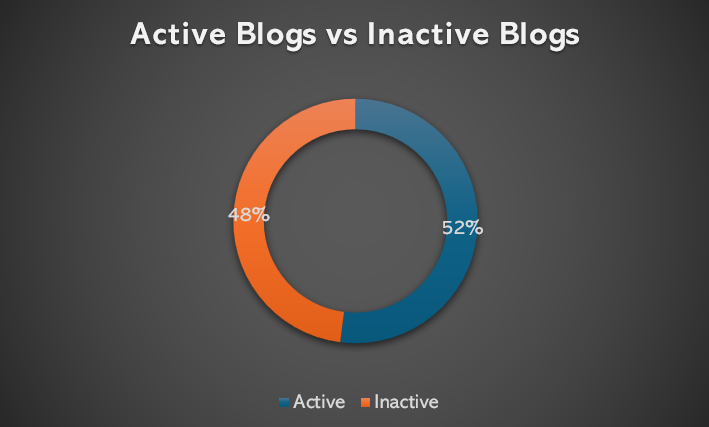 Active Blogs vs Inactive Blogs

48%

52%

Active Inactive